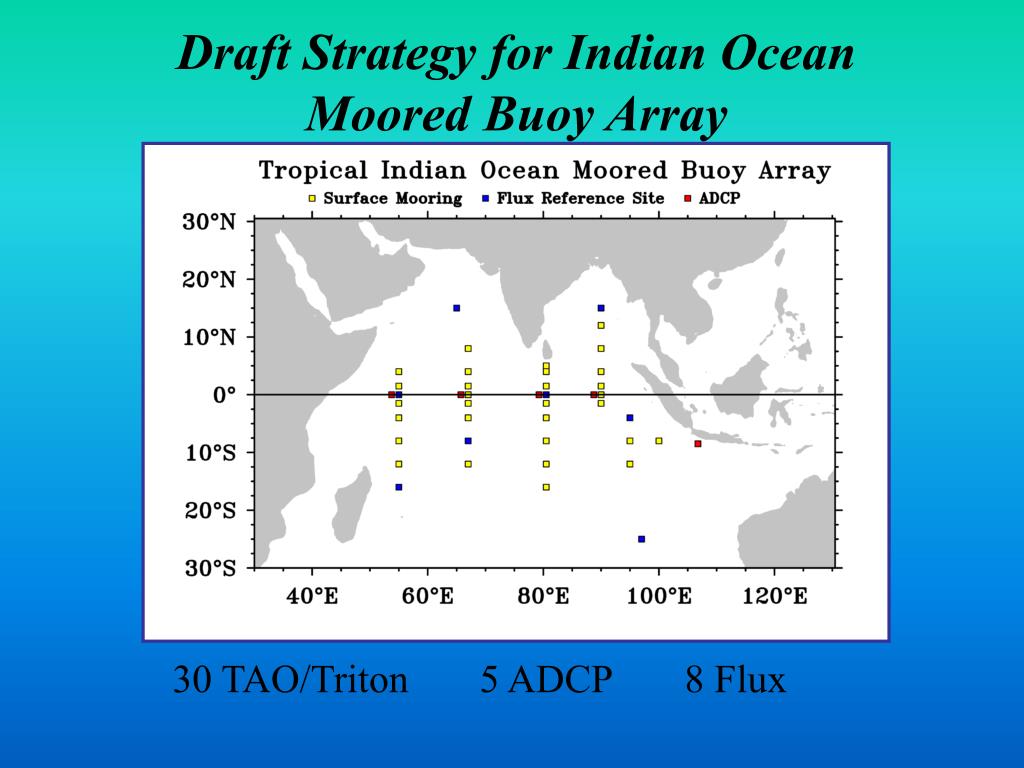 Draft Strategy for Indian Ocean Moored Buoy Array

Tropical Indian Ocean Moored Buoy Array
Surface Mooring   Flux Reference Site   ADCP

30°N
20°N
10°N
0°
10°S
20°S
30°S

40°E   60°E   80°E   100°E   120°E

30 TAO/Triton   5 ADCP   8 Flux